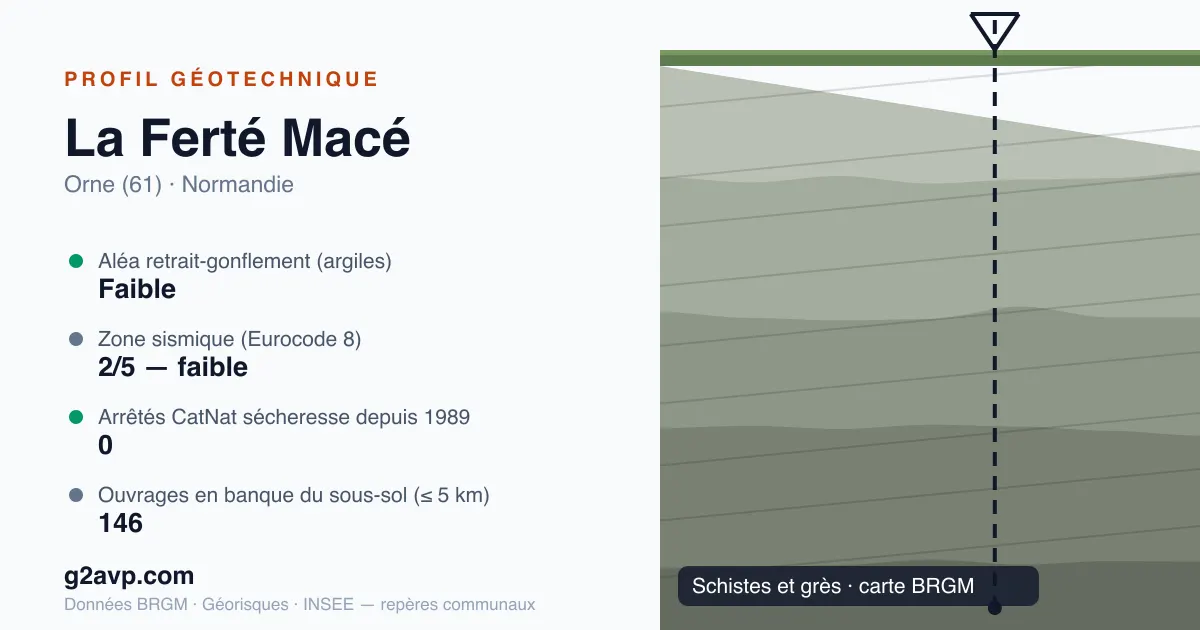 PROFIL GÉOTECHNIQUE

La Ferté Macé

Orne (61) · Normandie

Aléa retrait-gonflement (argiles)
Faible

Zone sismique (Eurocode 8)
2/5 — faible

Arrêtés CatNat sécheresse depuis 1989
0

Ouvrages en banque du sous-sol (≤ 5 km)
146

g2avp.com

Données BRGM · Géorisques · INSEE — repères communaux

Schistes et grès · carte BRGM